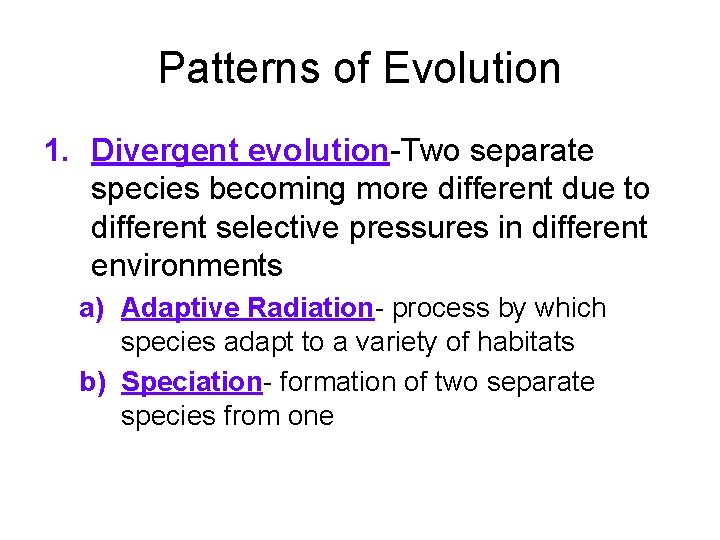 Patterns of Evolution

1. Divergent evolution-Two separate species becoming more different due to different selective pressures in different environments

a) Adaptive Radiation- process by which species adapt to a variety of habitats

b) Speciation- formation of two separate species from one